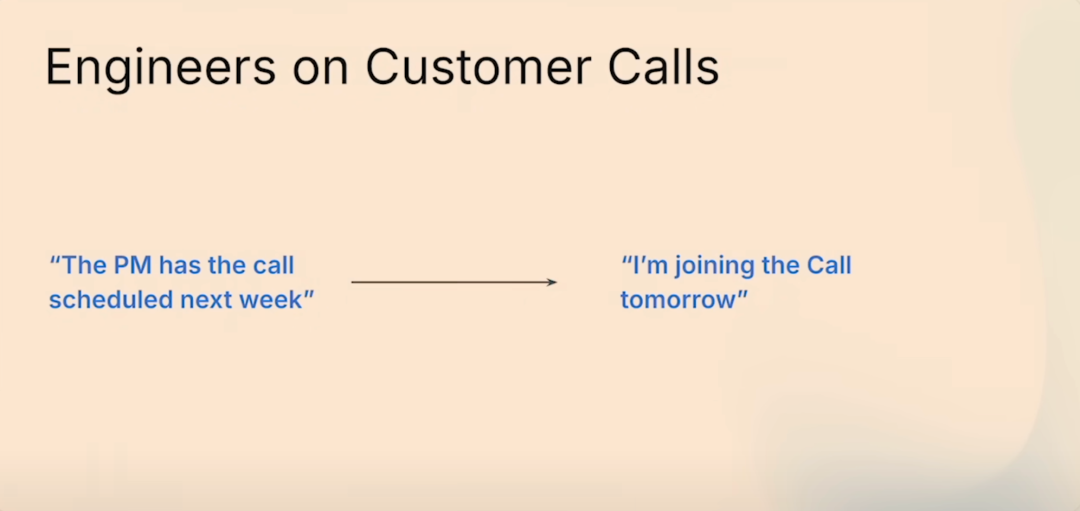 Engineers on Customer Calls

“The PM has the call scheduled next week”

“I’m joining the Call tomorrow”